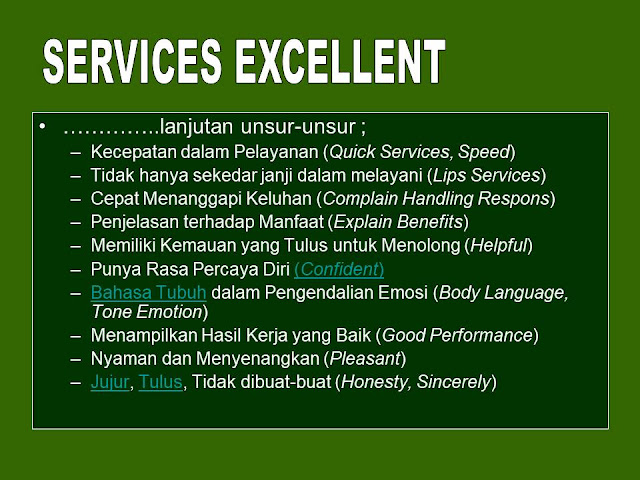 SERVICES EXCELLENT

• …………..lanjutan unsur-unsur ;
– Kecepatan dalam Pelayanan (Quick Services, Speed)
– Tidak hanya sekedar janji dalam melayani (Lips Services)
– Cepat Menanggapi Keluhan (Complain Handling Respons)
– Penjelasan terhadap Manfaat (Explain Benefits)
– Memiliki Kemauan yang Tulus untuk Menolong (Helpful)
– Punya Rasa Percaya Diri (Confident)
– Bahasa Tubuh dalam Pengendalian Emosi (Body Language, Tone Emotion)
– Menampilkan Hasil Kerja yang Baik (Good Performance)
– Nyaman dan Menyenangkan (Pleasant)
– Jujur, Tulus, Tidak dibuat-buat (Honesty, Sincerely)